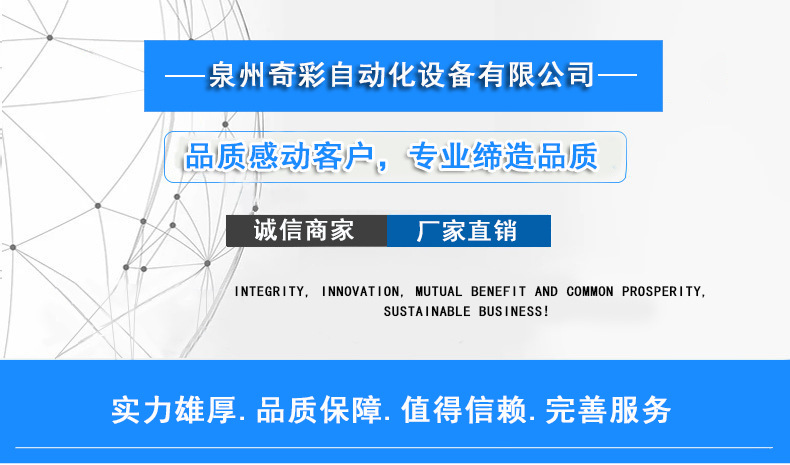 —泉州奇彩自动化设备有限公司—

品质感动客户，专业缔造品质

诚信商家 厂家直销

INTEGRITY, INNOVATION, MUTUAL BENEFIT AND COMMON PROSPERITY, SUSTAINABLE BUSINESS!

实力雄厚. 品质保障. 值得信赖. 完善服务